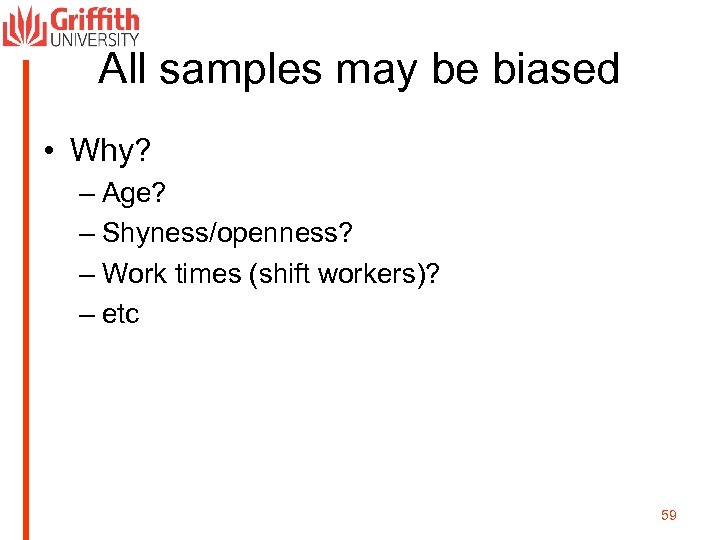 Griffith
UNIVERSITY

All samples may be biased

• Why?
– Age?
– Shyness/openness?
– Work times (shift workers)?
– etc

59